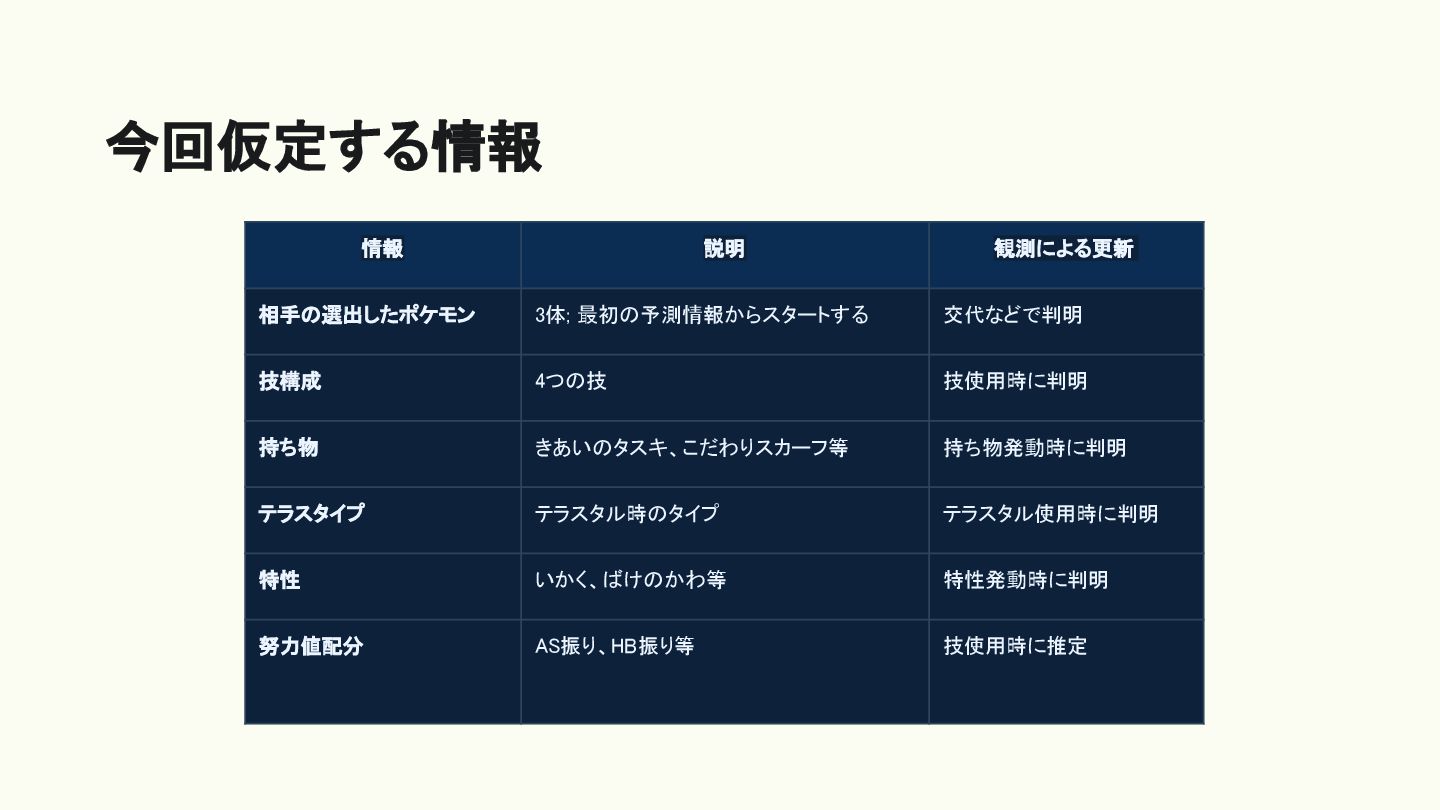 今回仮定する情報

| 情報 | 説明 | 観測による更新 |
|---|---|---|
| 相手の選出したポケモン | 3体; 最初の予測情報からスタートする | 交代などで判明 |
| 技構成 | 4つの技 | 技使用時に判明 |
| 持ち物 | きあいのタスキ、こだわりスカーフ等 | 持ち物発動時に判明 |
| テラスタイプ | テラスタル時のタイプ | テラスタル使用時に判明 |
| 特性 | いかく、ばけのかわ等 | 特性発動時に判明 |
| 努力値配分 | AS振り、HB振り等 | 技使用時に推定 |